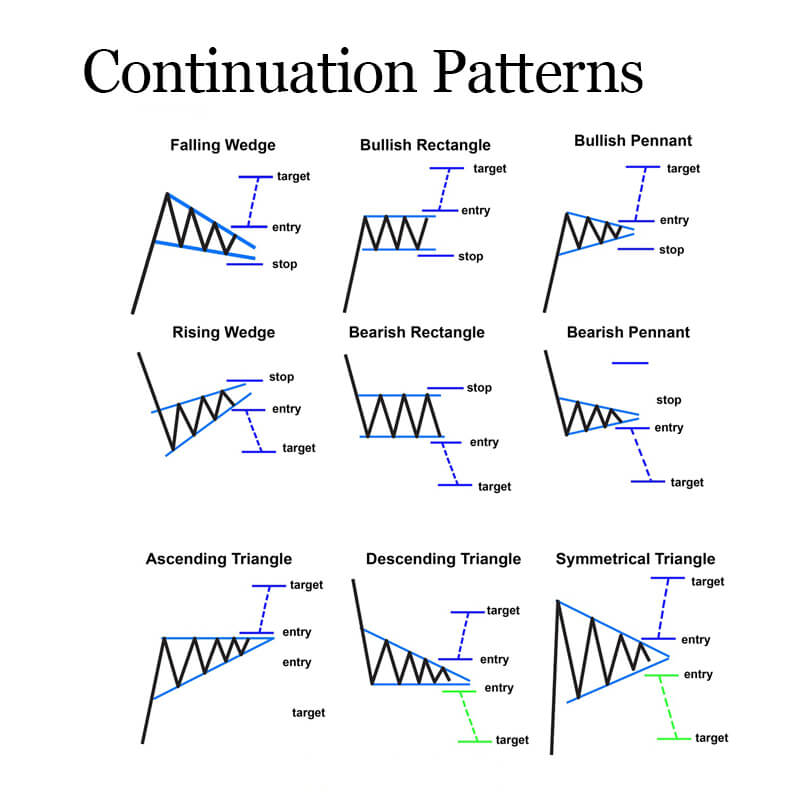 Continuation Patterns

Falling Wedge
target
entry
stop

Bullish Rectangle
target
entry
stop

Bullish Pennant
target
entry
stop

Rising Wedge
stop
entry
target

Bearish Rectangle
stop
entry
target

Bearish Pennant
stop
entry
target

Ascending Triangle
target
entry
entry
target

Descending Triangle
target
entry
entry
target

Symmetrical Triangle
target
entry
entry
target